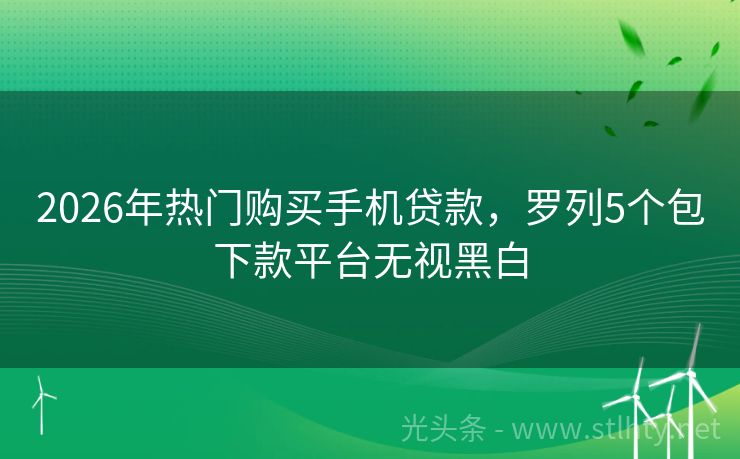 2026年热门购买手机贷款，罗列5个包下款平台无视黑白

光头条 - www.stlhty.net